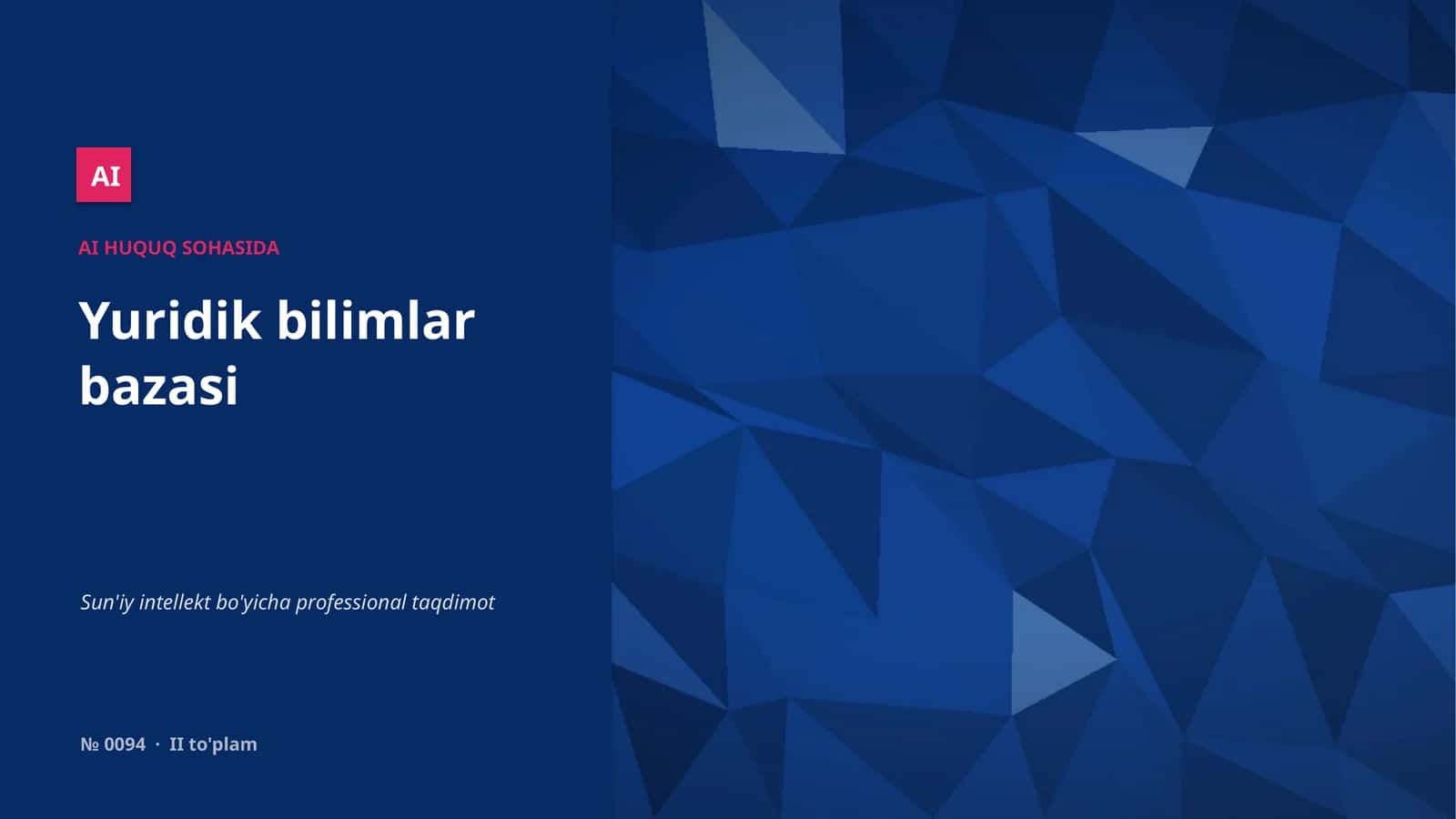 AI

AI HUQUQ SOHASIDA

Yuridik bilimlar bazasi

Sun'iy intellekt bo'yicha professional taqdimot

№ 0094 · II to'plam